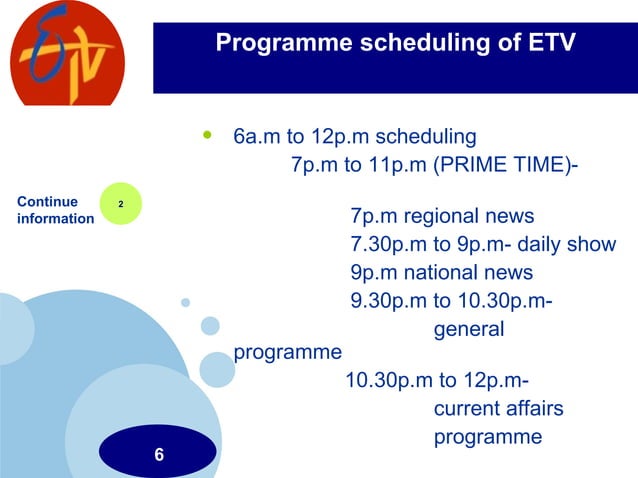 ETV

Programme scheduling of ETV

Continue information

2

• 6a.m to 12p.m scheduling

7p.m to 11p.m (PRIME TIME)-

7p.m regional news

7.30p.m to 9p.m- daily show

9p.m national news

9.30p.m to 10.30p.m- general programme

10.30p.m to 12p.m- current affairs programme

6